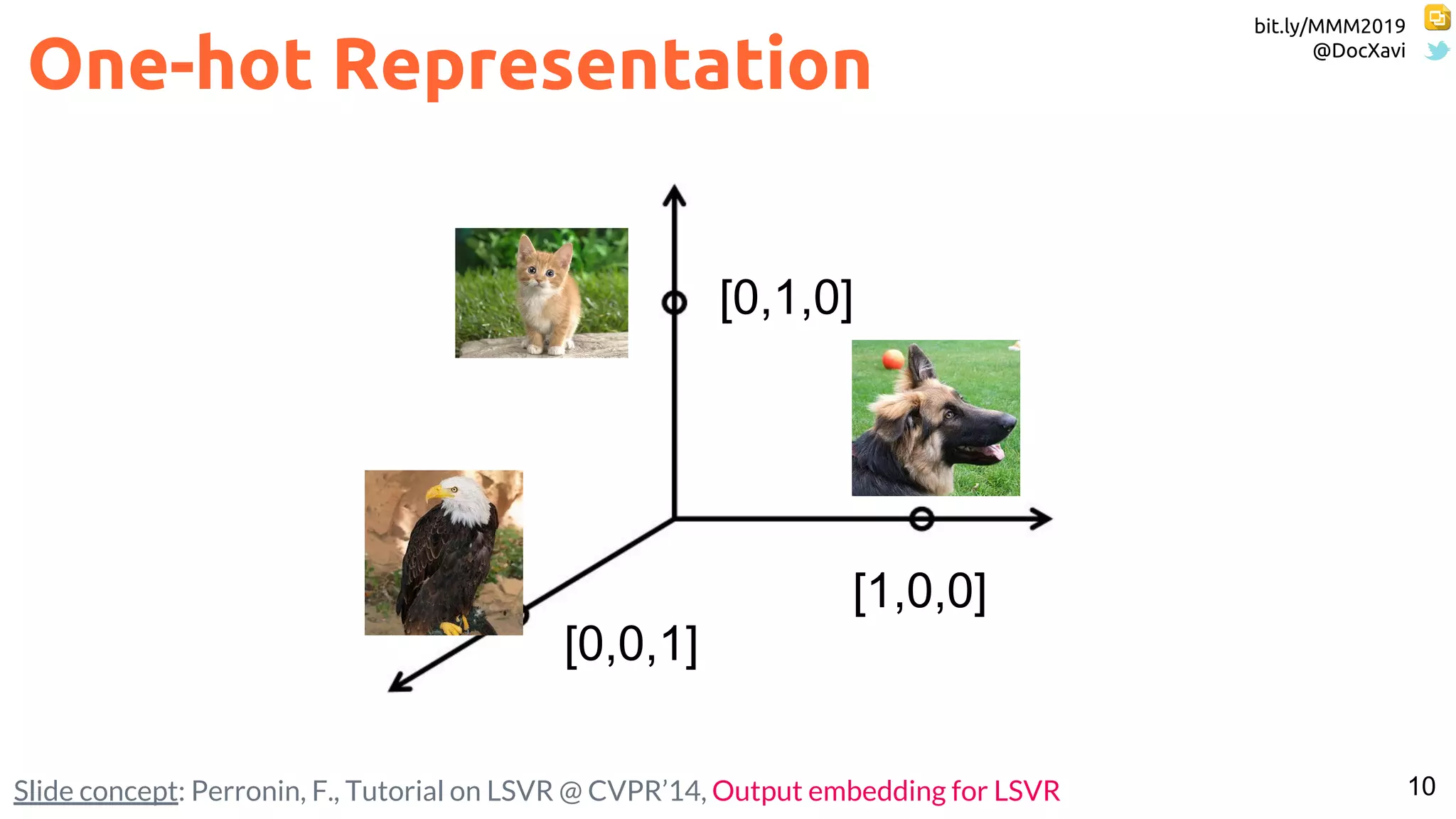 One-hot Representation

bit.ly/MMM2019
@DocXavi

[0,1,0]

[1,0,0]

[0,0,1]

Slide concept: Perronin, F., Tutorial on LSVR @ CVPR'14, Output embedding for LSVR

10